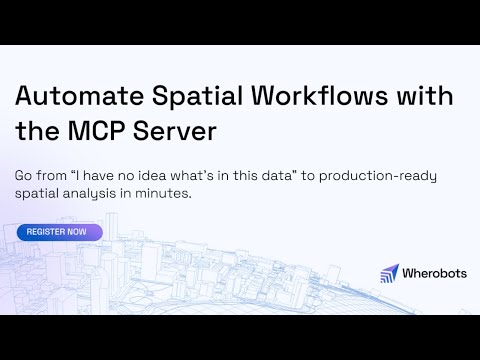 Automate Spatial Workflows with the MCP Server

Go from “I have no idea what’s in this data” to production-ready spatial analysis in minutes.

REGISTER NOW

Wherobots